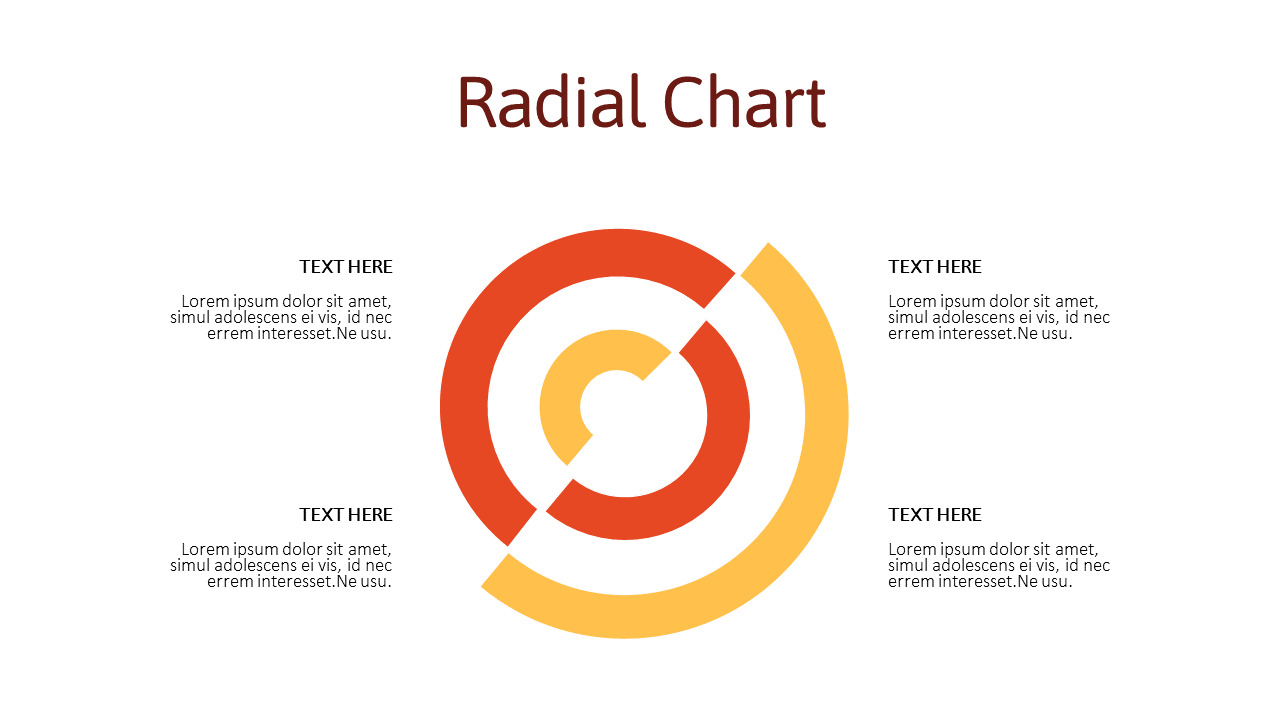 Radial Chart

TEXT HERE

Lorem ipsum dolor sit amet, simul adolescens ei vis, id nec errem interesset.Ne usu.

TEXT HERE

Lorem ipsum dolor sit amet, simul adolescens ei vis, id nec errem interesset.Ne usu.

TEXT HERE

Lorem ipsum dolor sit amet, simul adolescens ei vis, id nec errem interesset.Ne usu.

TEXT HERE

Lorem ipsum dolor sit amet, simul adolescens ei vis, id nec errem interesset.Ne usu.